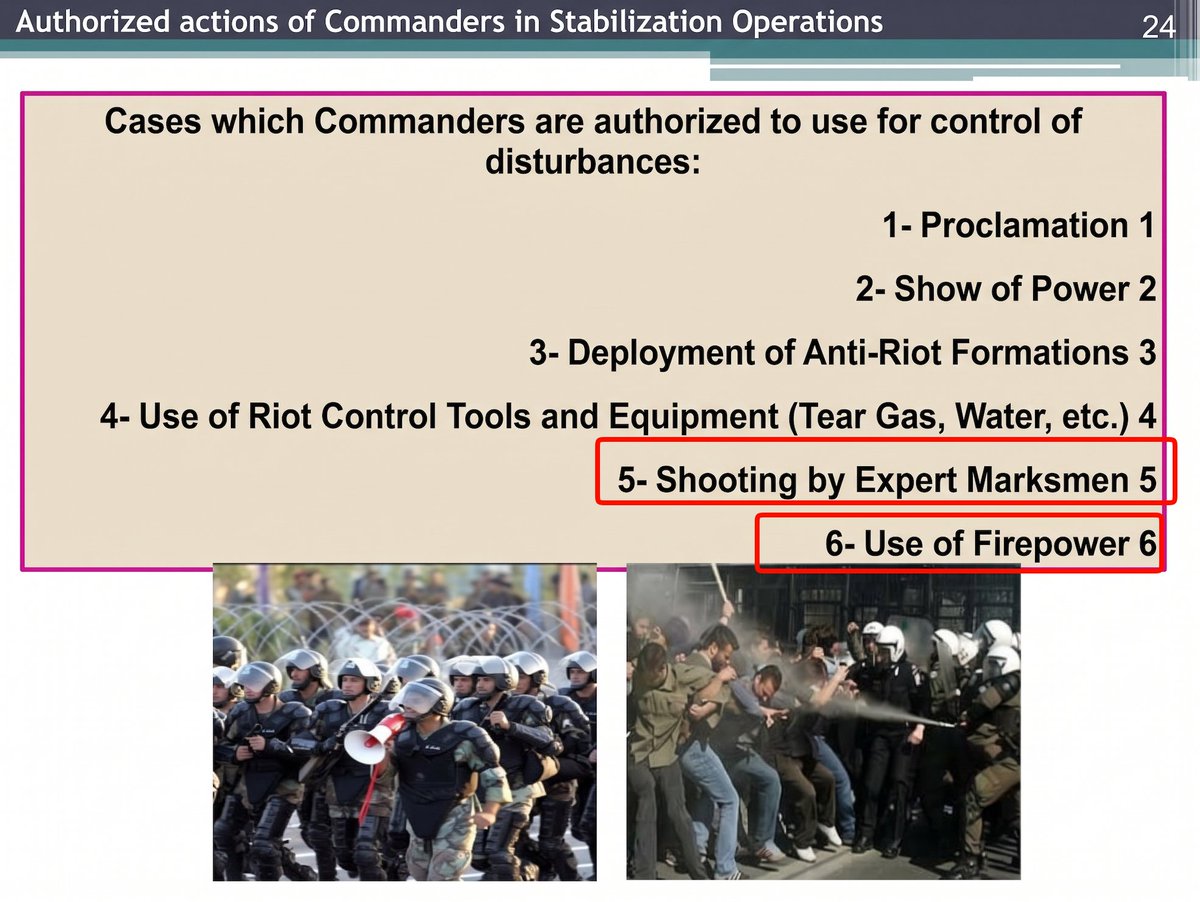 Authorized actions of Commanders in Stabilization Operations

24

Cases which Commanders are authorized to use for control of disturbances:

1- Proclamation 1

2- Show of Power 2

3- Deployment of Anti-Riot Formations 3

4- Use of Riot Control Tools and Equipment (Tear Gas, Water, etc.) 4

5- Shooting by Expert Marksmen 5

6- Use of Firepower 6